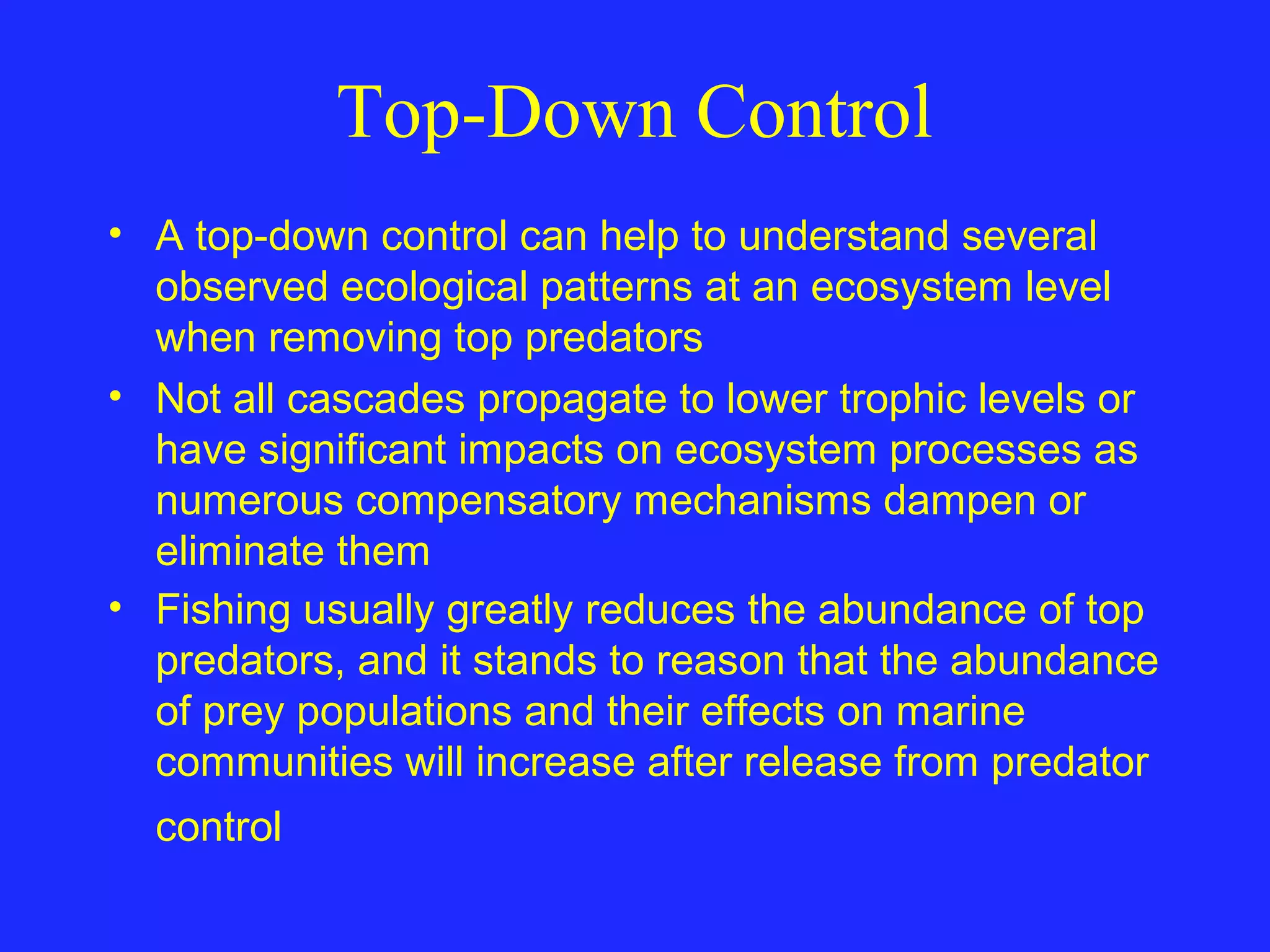 Top-Down Control

• A top-down control can help to understand several observed ecological patterns at an ecosystem level when removing top predators

• Not all cascades propagate to lower trophic levels or have significant impacts on ecosystem processes as numerous compensatory mechanisms dampen or eliminate them

• Fishing usually greatly reduces the abundance of top predators, and it stands to reason that the abundance of prey populations and their effects on marine communities will increase after release from predator control